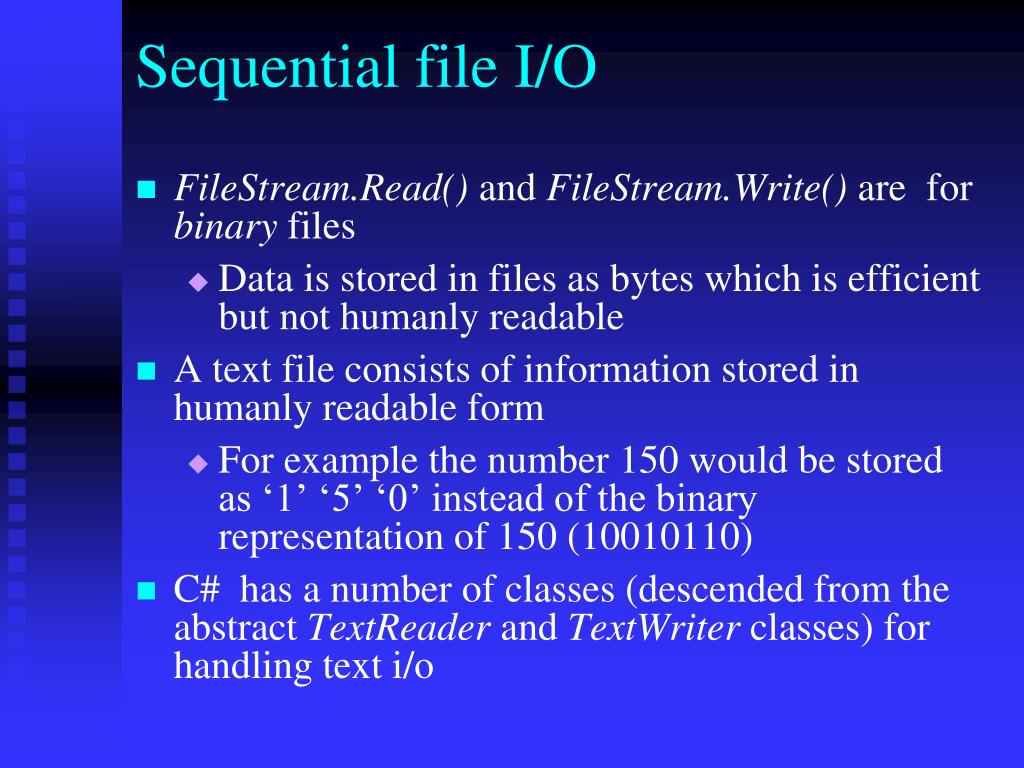 Sequential file I/O

FileStream.Read() and FileStream.Write() are for binary files

Data is stored in files as bytes which is efficient but not humanly readable

A text file consists of information stored in humanly readable form

For example the number 150 would be stored as ‘1’ ‘5’ ‘0’ instead of the binary representation of 150 (10010110)

C# has a number of classes (descended from the abstract TextReader and TextWriter classes) for handling text i/o